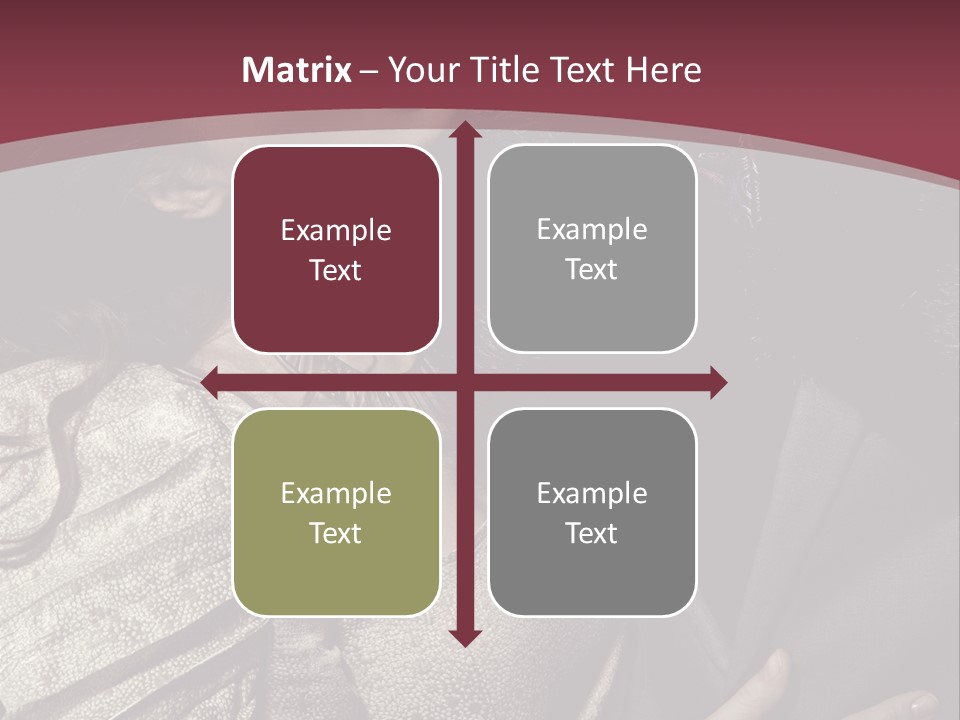 Matrix – Your Title Text Here

Example Text

Example Text

Example Text

Example Text